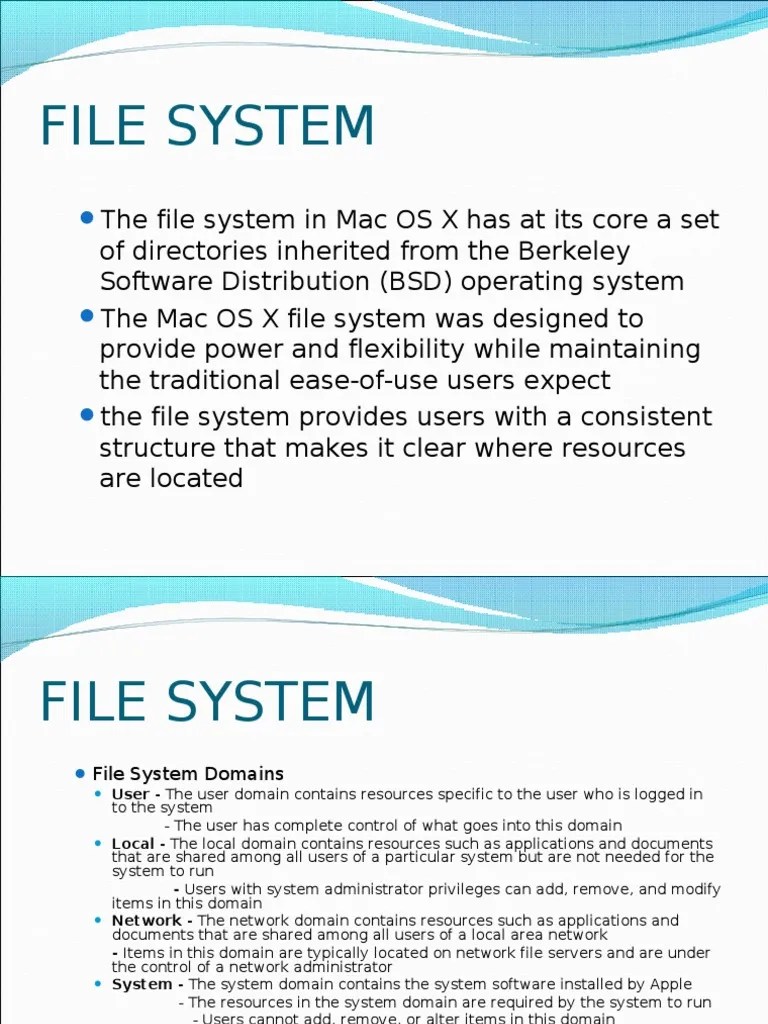 FILE SYSTEM

The file system in Mac OS X has at its core a set of directories inherited from the Berkeley Software Distribution (BSD) operating system

The Mac OS X file system was designed to provide power and flexibility while maintaining the traditional ease-of-use users expect

the file system provides users with a consistent structure that makes it clear where resources are located

FILE SYSTEM

File System Domains

User - The user domain contains resources specific to the user who is logged in to the system

- The user has complete control of what goes into this domain

Local - The local domain contains resources such as applications and documents that are shared among all users of a particular system but are not needed for the system to run

- Users with system administrator privileges can add, remove, and modify items in this domain

Network - The network domain contains resources such as applications and documents that are shared among all users of a local area network

- Items in this domain are typically located on network file servers and are under the control of a network administrator

System - The system domain contains the system software installed by Apple

- The resources in the system domain are required by the system to run

- Users cannot add, remove, or alter items in this domain